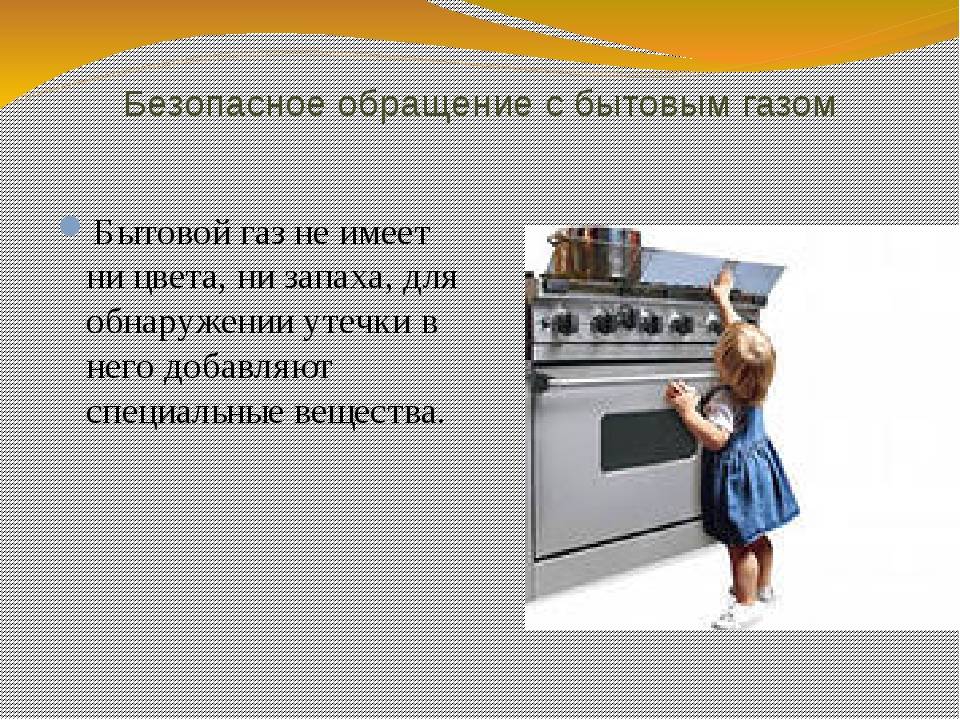 Безопасное обращение с бытовым газом

Бытовой газ не имеет ни цвета, ни запаха, для обнаружении утечки в него добавляют специальные вещества.